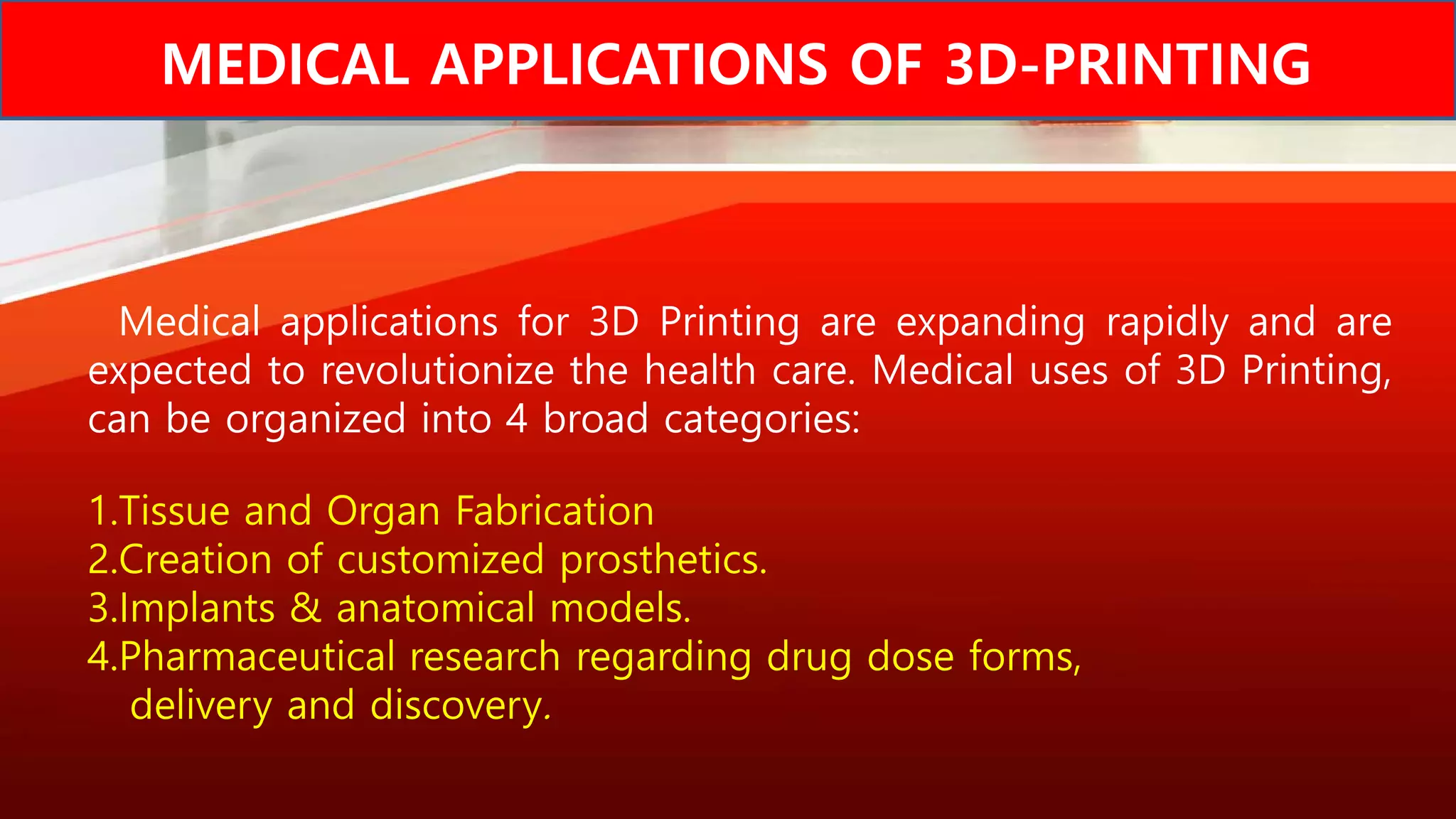 MEDICAL APPLICATIONS OF 3D-PRINTING

Medical applications for 3D Printing are expanding rapidly and are expected to revolutionize the health care. Medical uses of 3D Printing, can be organized into 4 broad categories:

1.Tissue and Organ Fabrication
2.Creation of customized prosthetics.
3.Implants & anatomical models.
4.Pharmaceutical research regarding drug dose forms, delivery and discovery.